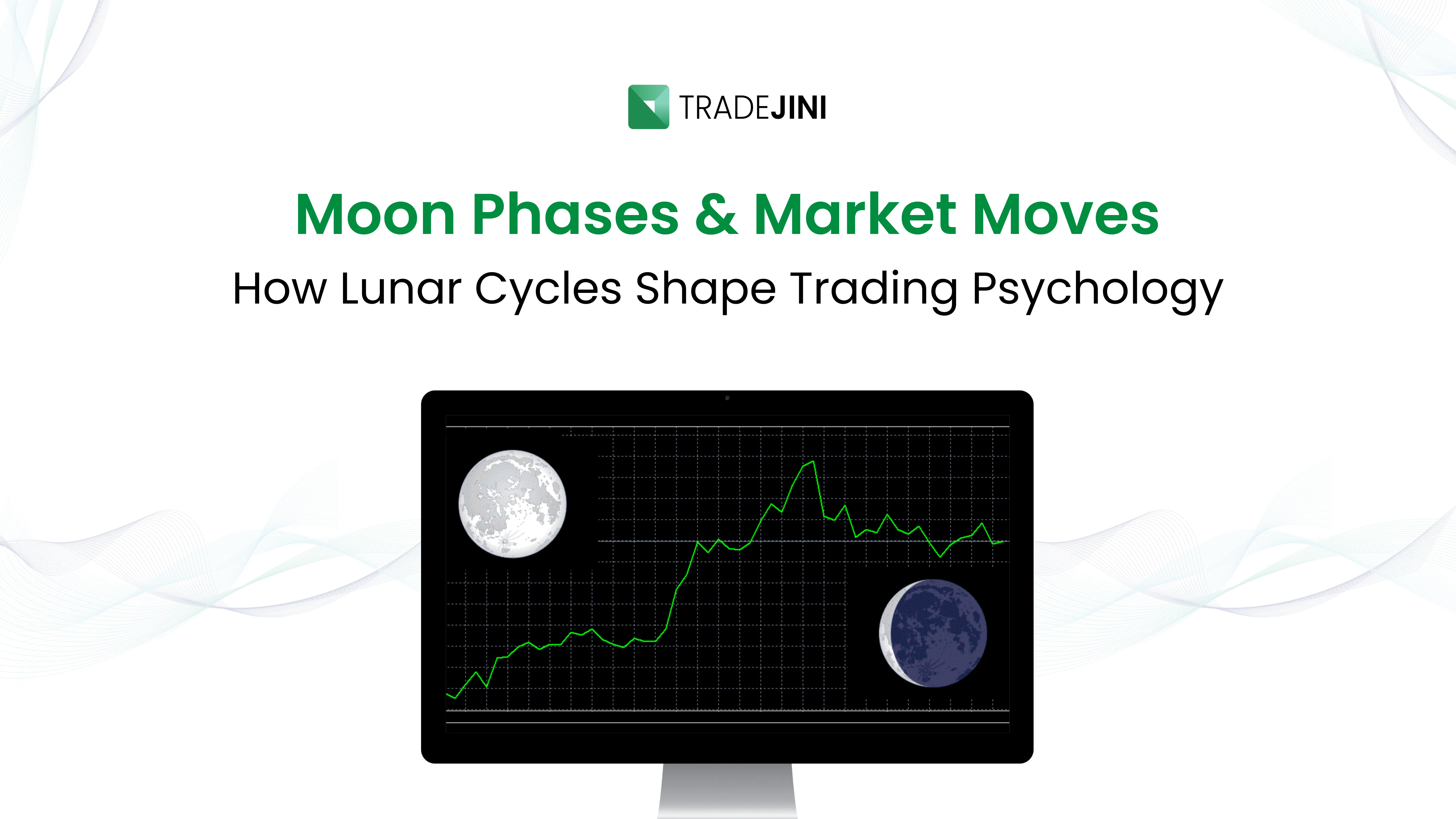 TRADEJINI

Moon Phases & Market Moves

How Lunar Cycles Shape Trading Psychology